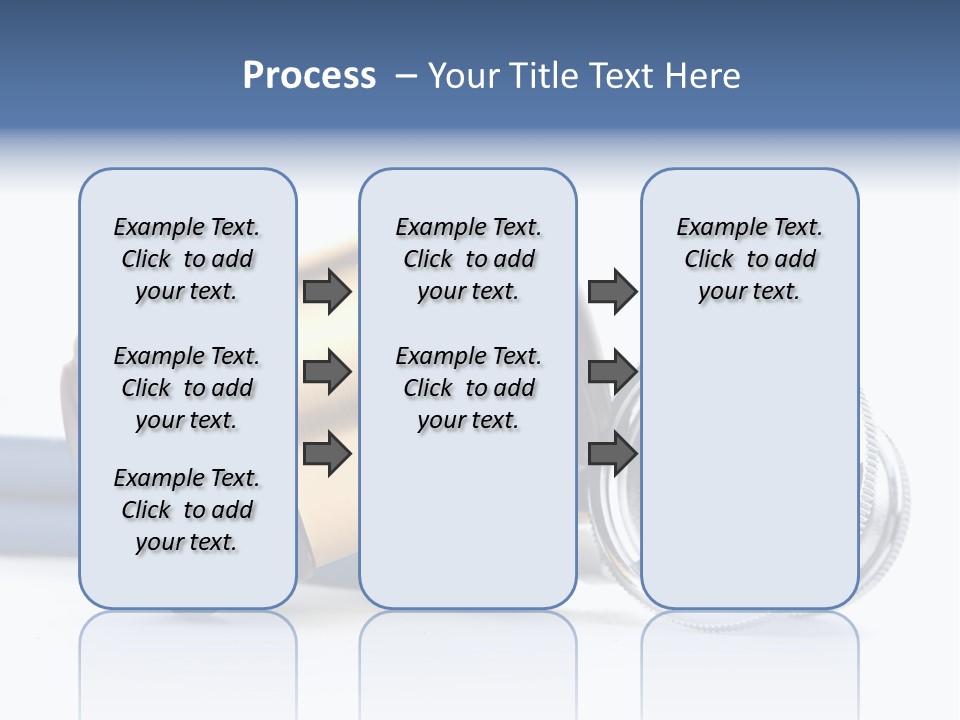 Process – Your Title Text Here

Example Text. Click to add your text.

Example Text. Click to add your text.

Example Text. Click to add your text.

Example Text. Click to add your text.

Example Text. Click to add your text.

Example Text. Click to add your text.